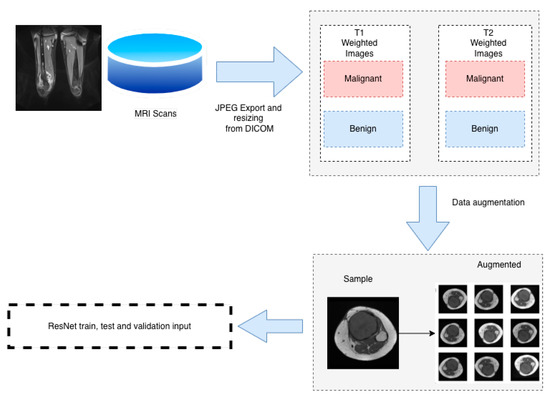 MRI Scans

JPEG Export and resizing from DICOM

T1 Weighted Images

Malignant

Benign

T2 Weighted Images

Malignant

Benign

Data augmentation

Sample

Augmented

ResNet train, test and validation input